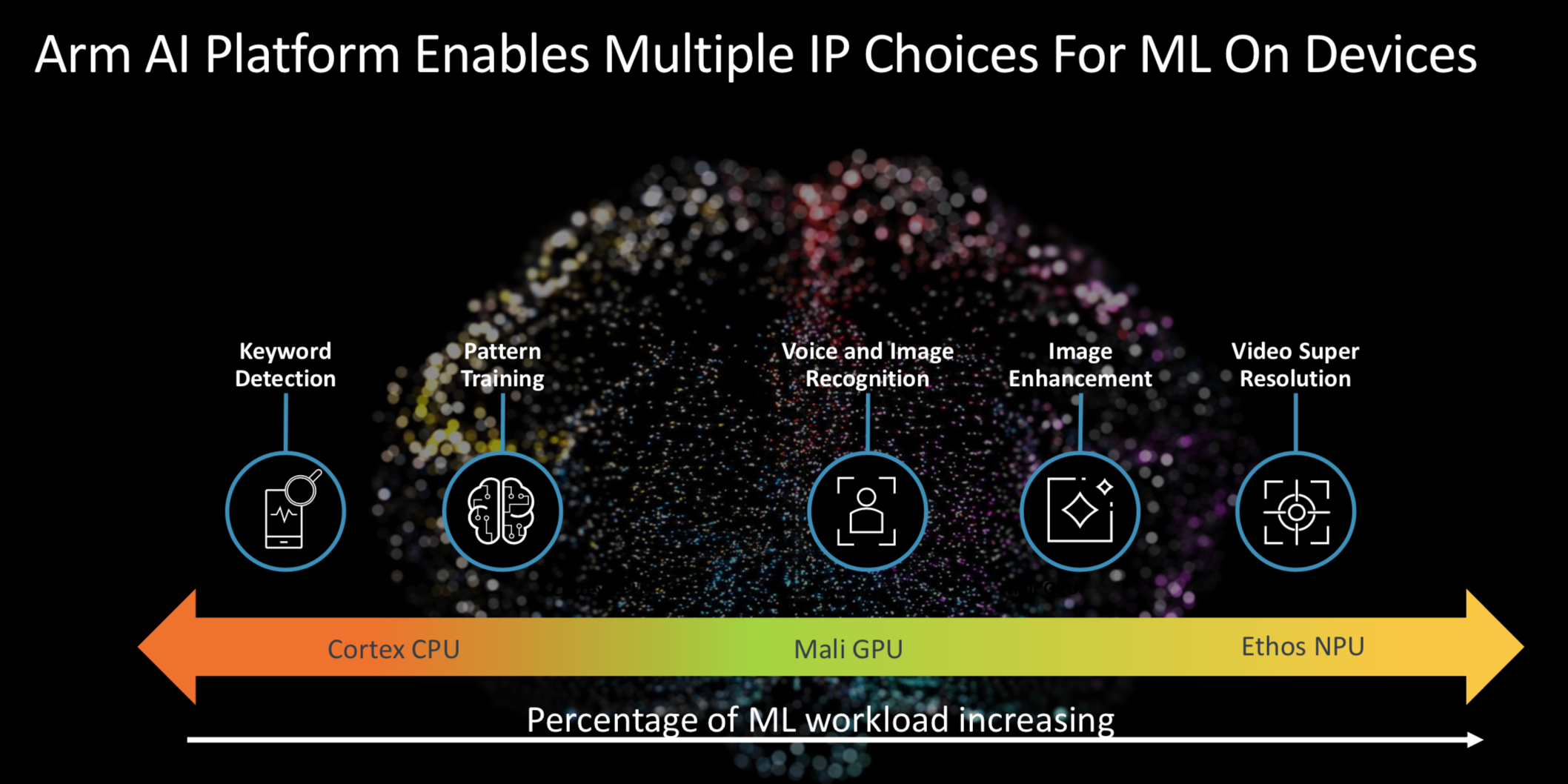 Arm AI Platform Enables Multiple IP Choices For ML On Devices

Keyword Detection

Pattern Training

Voice and Image Recognition

Image Enhancement

Video Super Resolution

Cortex CPU

Mali GPU

Ethos NPU

Percentage of ML workload increasing